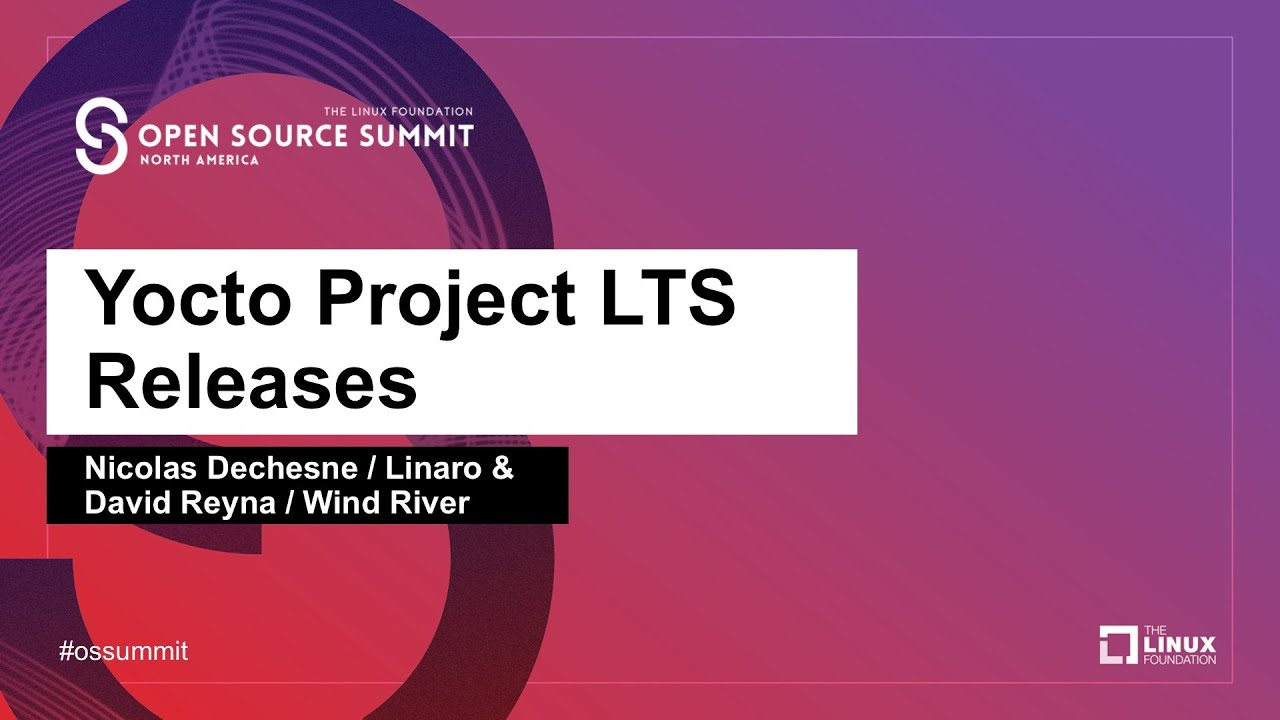 THE LINUX FOUNDATION
OPEN SOURCE SUMMIT
NORTH AMERICA

Yocto Project LTS Releases

Nicolas Dechesne / Linaro &
David Reyna / Wind River

#ossummit

THE LINUX FOUNDATION